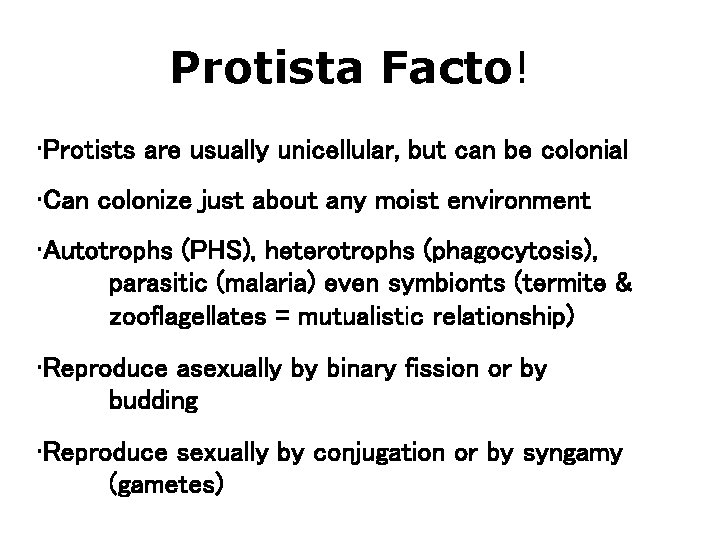 Protista Facto!

·Protists are usually unicellular, but can be colonial

·Can colonize just about any moist environment

·Autotrophs (PHS), heterotrophs (phagocytosis), parasitic (malaria) even symbionts (termite & zooflagellates = mutualistic relationship)

·Reproduce asexually by binary fission or by budding

·Reproduce sexually by conjugation or by syngamy (gametes)